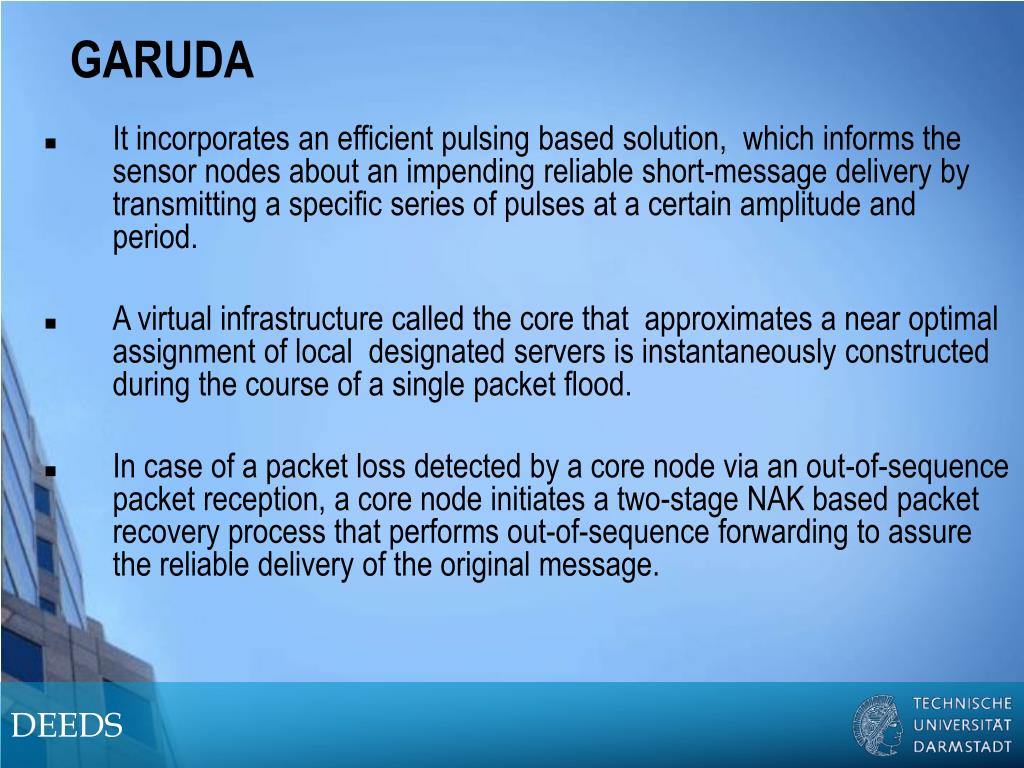 GARUDA

▪ It incorporates an efficient pulsing based solution, which informs the sensor nodes about an impending reliable short-message delivery by transmitting a specific series of pulses at a certain amplitude and period.

▪ A virtual infrastructure called the core that approximates a near optimal assignment of local designated servers is instantaneously constructed during the course of a single packet flood.

▪ In case of a packet loss detected by a core node via an out-of-sequence packet reception, a core node initiates a two-stage NAK based packet recovery process that performs out-of-sequence forwarding to assure the reliable delivery of the original message.

DEEDS

TECHNISCHE UNIVERSITÄT DARMSTADT